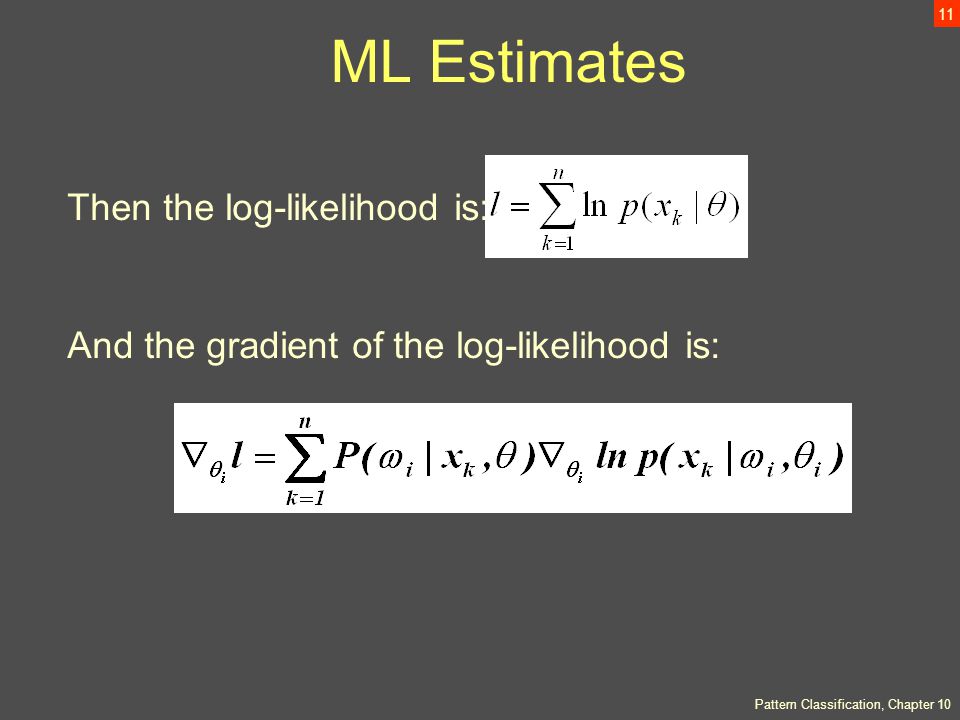 11

ML Estimates

Then the log-likelihood is: $l = \sum_{k=1}^{n} \ln p(x_k \mid \theta)$

And the gradient of the log-likelihood is:

$\nabla_{\theta_i} l = \sum_{k=1}^{n} P(\omega_i \mid x_k, \theta) \nabla_{\theta_i} \ln p(x_k \mid \omega_i, \theta_i)$

Pattern Classification, Chapter 10